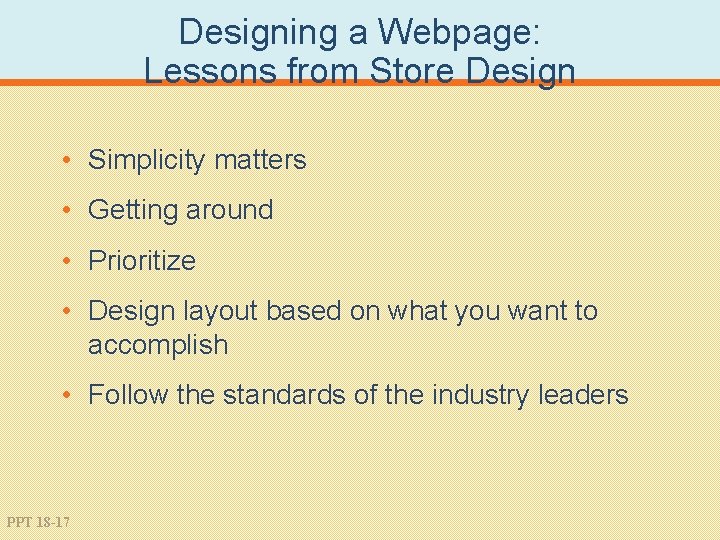 Designing a Webpage:
Lessons from Store Design

• Simplicity matters
• Getting around
• Prioritize
• Design layout based on what you want to accomplish
• Follow the standards of the industry leaders

PPT 18-17